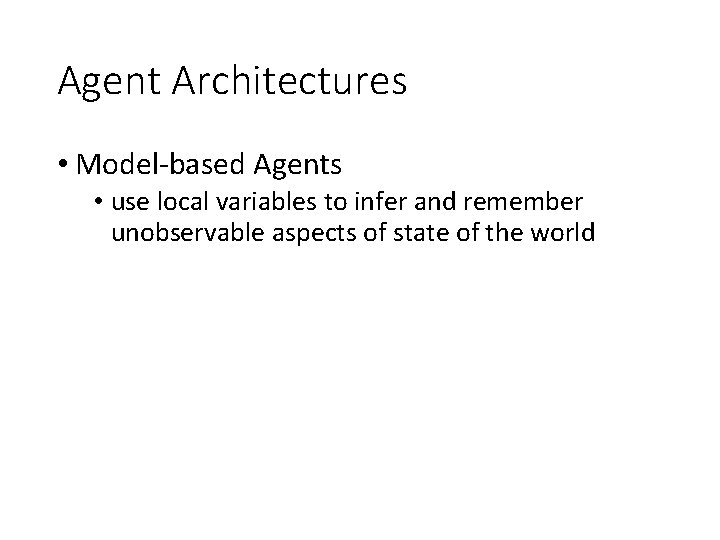 Agent Architectures

• Model-based Agents
  • use local variables to infer and remember unobservable aspects of state of the world